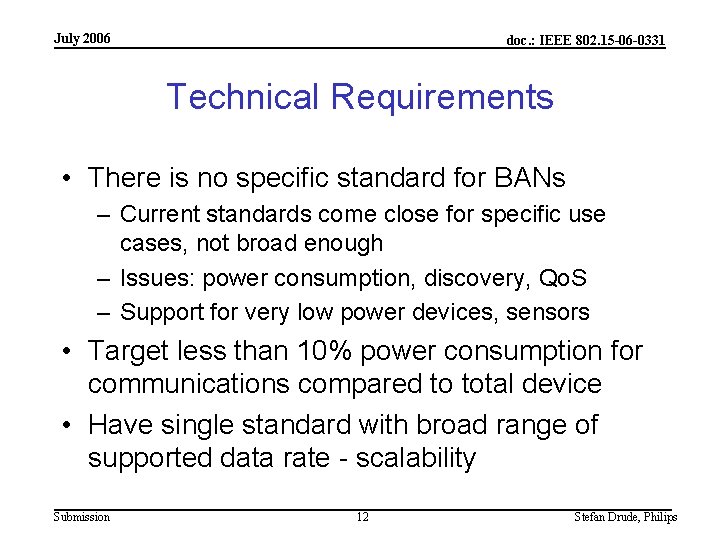 July 2006

doc.: IEEE 802.15-06-0331

Technical Requirements

• There is no specific standard for BANs
  – Current standards come close for specific use cases, not broad enough
  – Issues: power consumption, discovery, QoS
  – Support for very low power devices, sensors
• Target less than 10% power consumption for communications compared to total device
• Have single standard with broad range of supported data rate - scalability

Submission

12

Stefan Drude, Philips